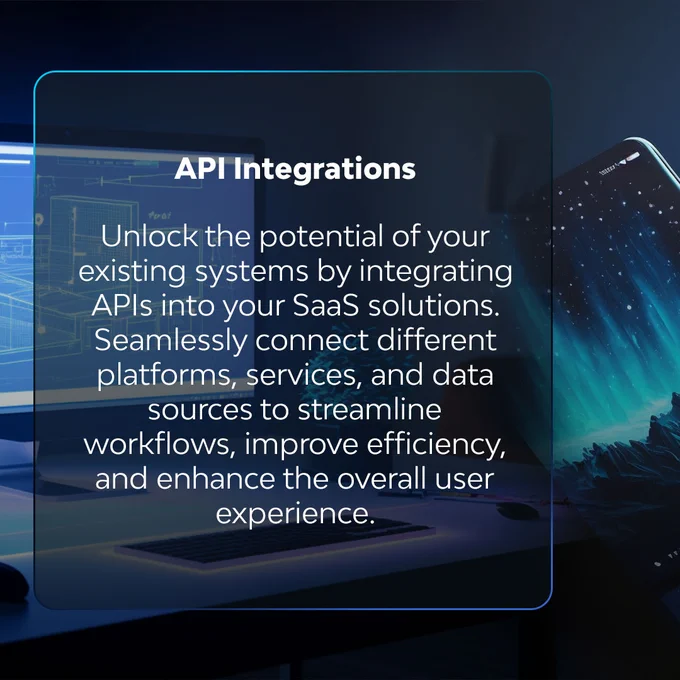 API Integrations

Unlock the potential of your existing systems by integrating APIs into your SaaS solutions. Seamlessly connect different platforms, services, and data sources to streamline workflows, improve efficiency, and enhance the overall user experience.